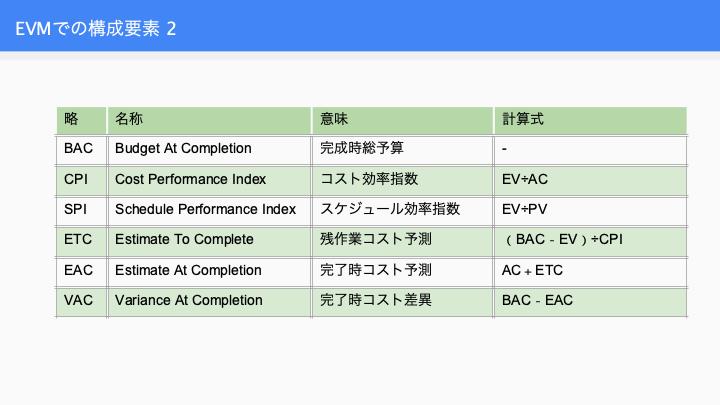 EVMでの構成要素 2

| 略 | 名称 | 意味 | 計算式 |
|---|---|---|---|
| BAC | Budget At Completion | 完成時総予算 | - |
| CPI | Cost Performance Index | コスト効率指数 | EV÷AC |
| SPI | Schedule Performance Index | スケジュール効率指数 | EV÷PV |
| ETC | Estimate To Complete | 残作業コスト予測 | （BAC - EV）÷CPI |
| EAC | Estimate At Completion | 完了時コスト予測 | AC + ETC |
| VAC | Variance At Completion | 完了時コスト差異 | BAC - EAC |